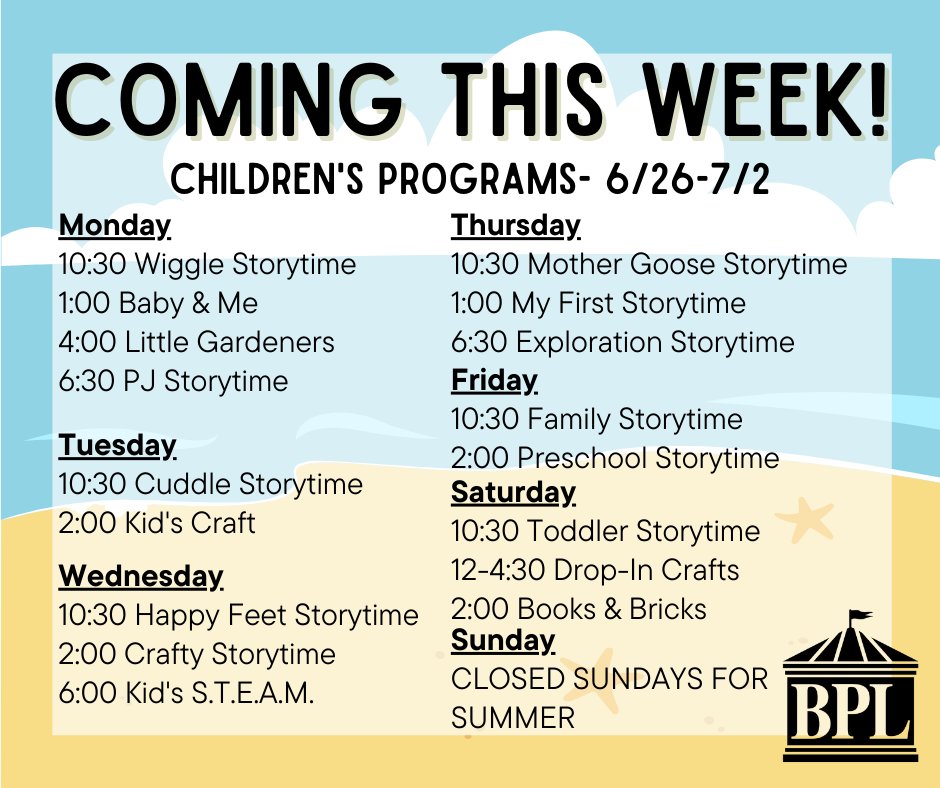 COMING THIS WEEK!

CHILDREN'S PROGRAMS- 6/26-7/2

Monday
10:30 Wiggle Storytime
1:00 Baby & Me
4:00 Little Gardeners
6:30 PJ Storytime

Tuesday
10:30 Cuddle Storytime
2:00 Kid's Craft

Wednesday
10:30 Happy Feet Storytime
2:00 Crafty Storytime
6:00 Kid's S.T.E.A.M.

Thursday
10:30 Mother Goose Storytime
1:00 My First Storytime
6:30 Exploration Storytime

Friday
10:30 Family Storytime
2:00 Preschool Storytime

Saturday
10:30 Toddler Storytime
12-4:30 Drop-In Crafts
2:00 Books & Bricks

Sunday
CLOSED SUNDAYS FOR SUMMER

BPL